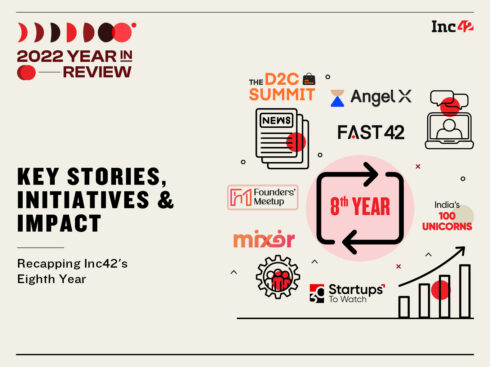 2022 YEAR IN REVIEW

Inc42

KEY STORIES, INITIATIVES & IMPACT

Recapping Inc42's Eighth Year

THE D2C SUMMIT

AngelX

NEWS

FAST42

Founders' Meetup

8th YEAR

India's 100 UNICORNS

mixer

30 Startups To Watch